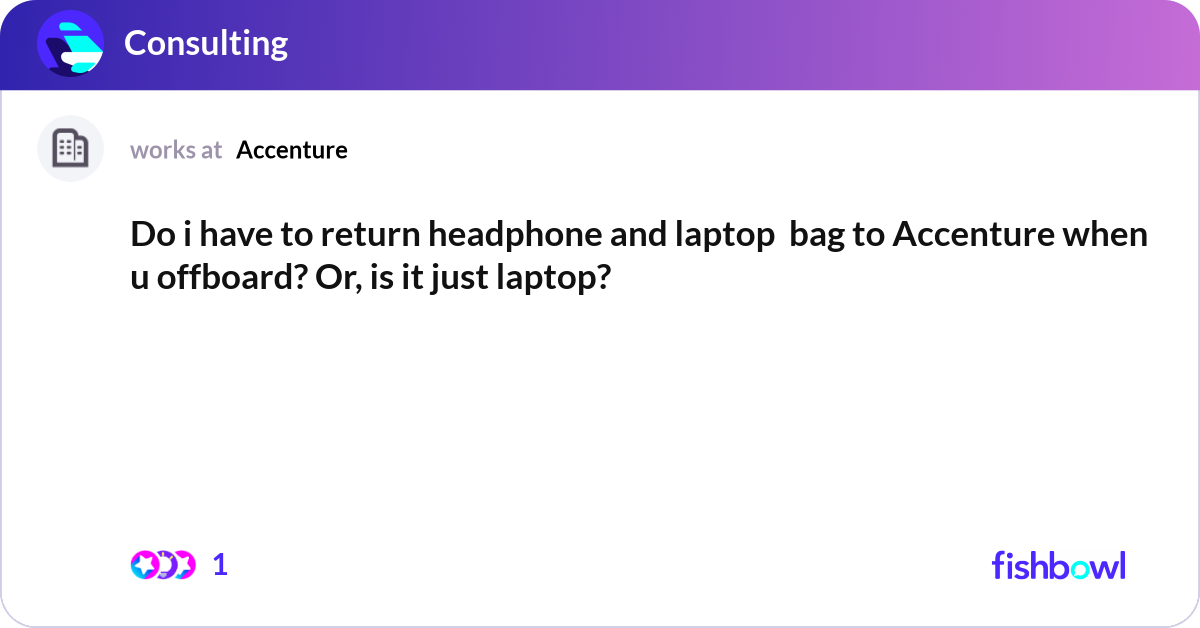 Consulting

works at Accenture

Do i have to return headphone and laptop bag to Accenture when u offboard? Or, is it just laptop?

1

fishbowl